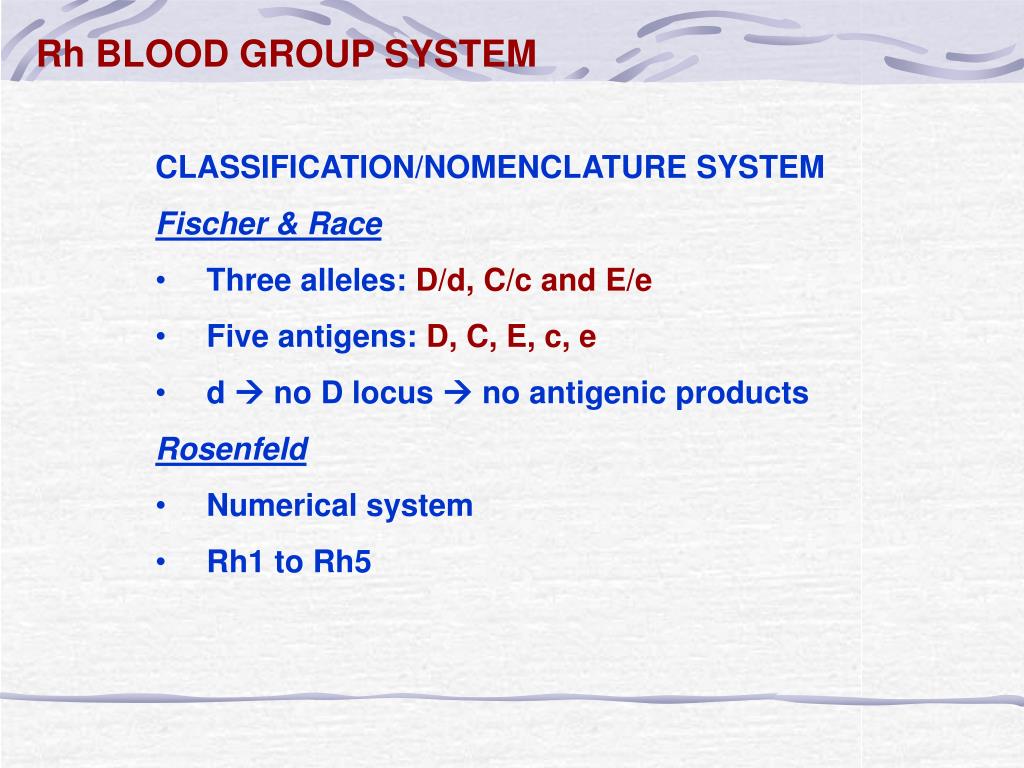 Rh BLOOD GROUP SYSTEM

CLASSIFICATION/NOMENCLATURE SYSTEM

Fischer & Race

• Three alleles: D/d, C/c and E/e

• Five antigens: D, C, E, c, e

• d → no D locus → no antigenic products

Rosenfeld

• Numerical system

• Rh1 to Rh5